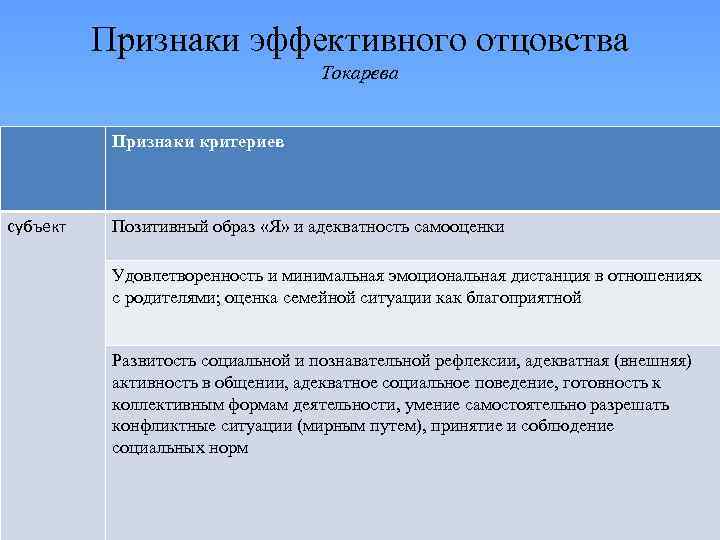 Признаки эффективного отцовства

Токарева

| | Признаки критериев |
|---|---|
| субъект | Позитивный образ «Я» и адекватность самооценки |
| | Удовлетворенность и минимальная эмоциональная дистанция в отношениях с родителями; оценка семейной ситуации как благоприятной |
| | Развитость социальной и познавательной рефлексии, адекватная (внешняя) активность в общении, адекватное социальное поведение, готовность к коллективным формам деятельности, умение самостоятельно разрешать конфликтные ситуации (мирным путем), принятие и соблюдение социальных норм |